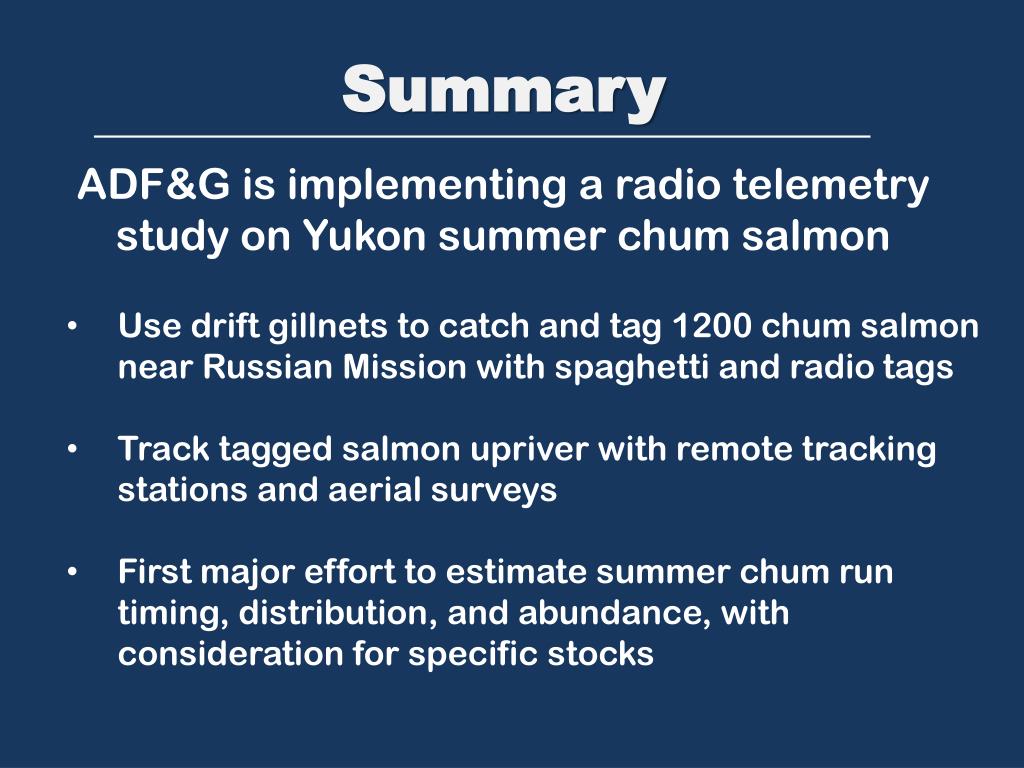 Summary

ADF&G is implementing a radio telemetry study on Yukon summer chum salmon

• Use drift gillnets to catch and tag 1200 chum salmon near Russian Mission with spaghetti and radio tags

• Track tagged salmon upriver with remote tracking stations and aerial surveys

• First major effort to estimate summer chum run timing, distribution, and abundance, with consideration for specific stocks